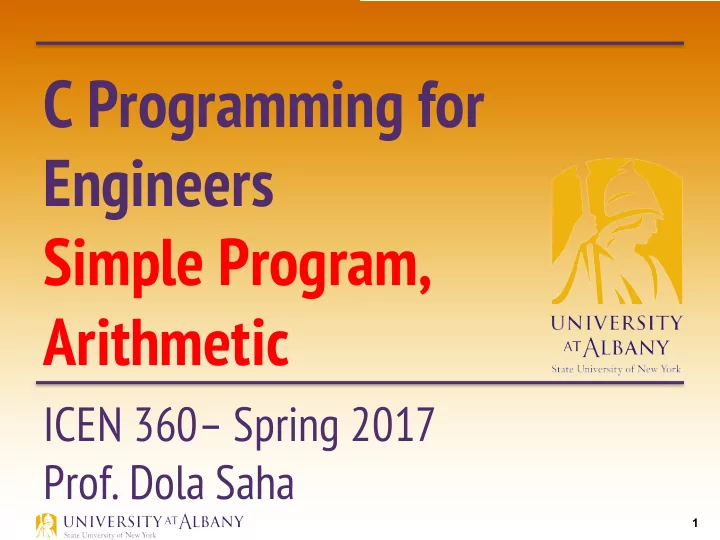 C Programming for Engineers
Simple Program, Arithmetic

UNIVERSITY AT ALBANY
State University of New York

ICEN 360– Spring 2017
Prof. Dola Saha

UNIVERSITY AT ALBANY
State University of New York

1